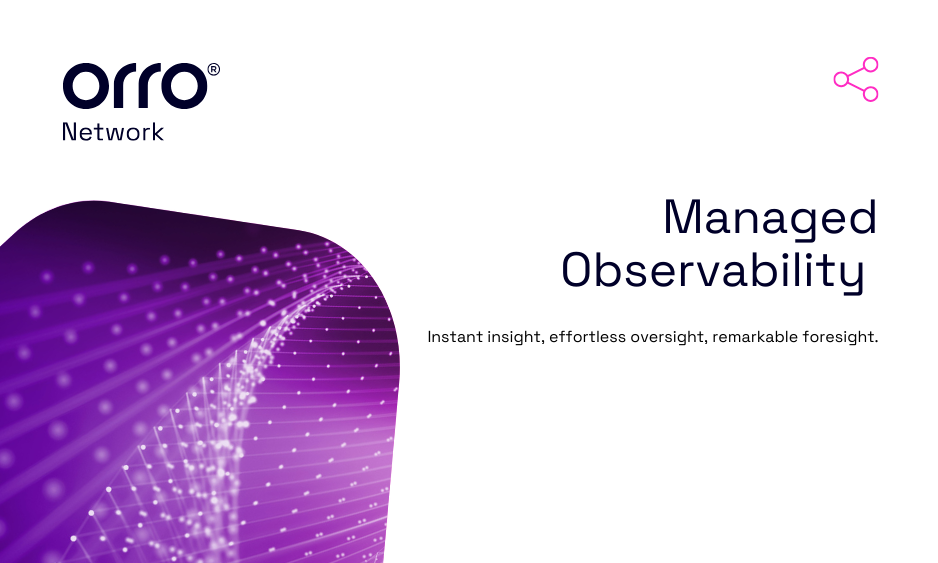 orro®
Network

Managed Observability

Instant insight, effortless oversight, remarkable foresight.